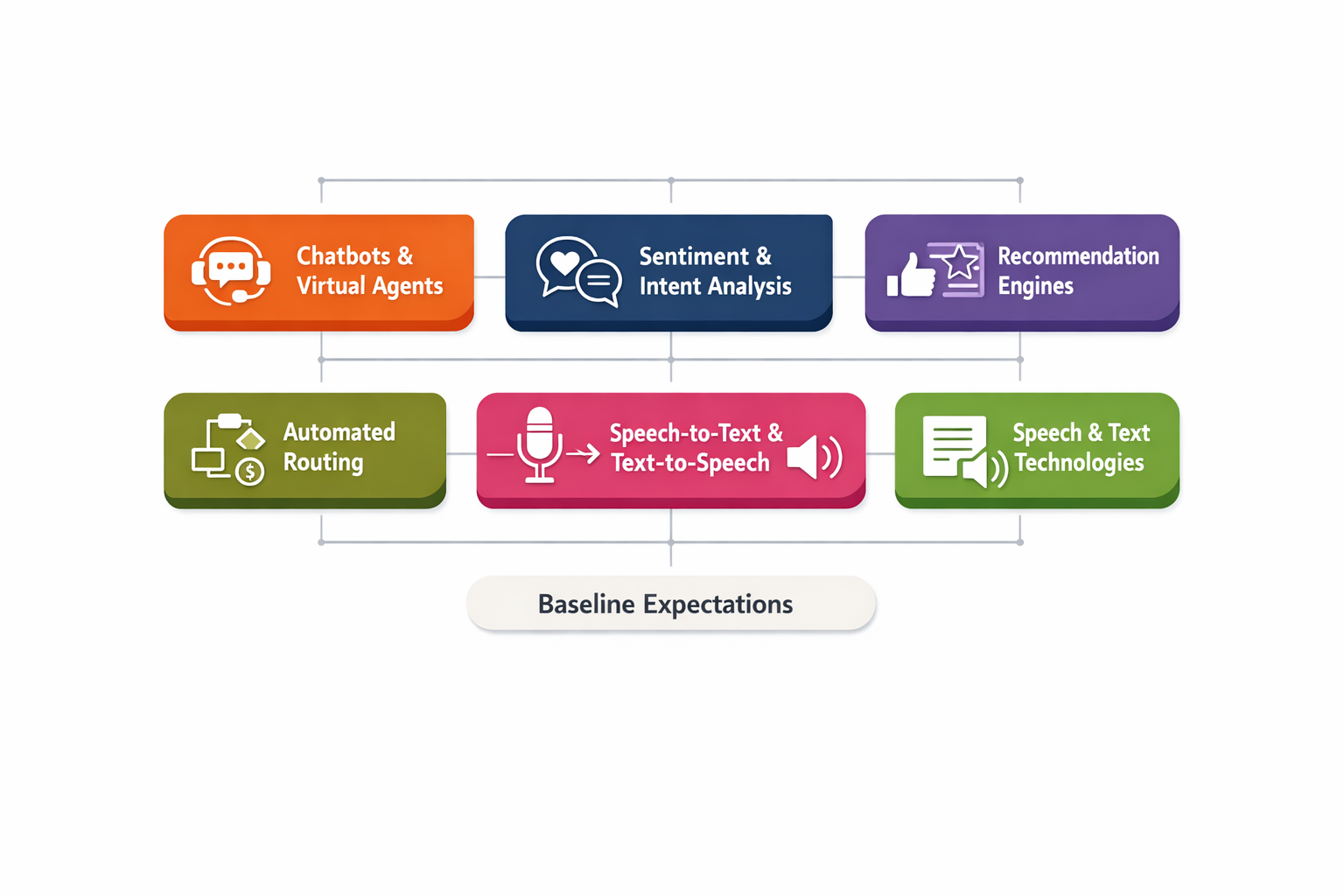 Chatbots & Virtual Agents

Sentiment & Intent Analysis

Recommendation Engines

Automated Routing

Speech-to-Text & Text-to-Speech

Speech & Text Technologies

Baseline Expectations